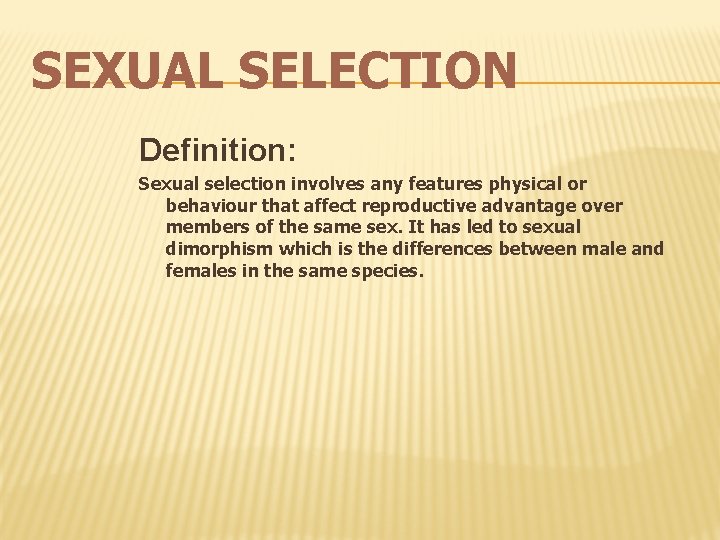 SEXUAL SELECTION

Definition:

Sexual selection involves any features physical or behaviour that affect reproductive advantage over members of the same sex. It has led to sexual dimorphism which is the differences between male and females in the same species.